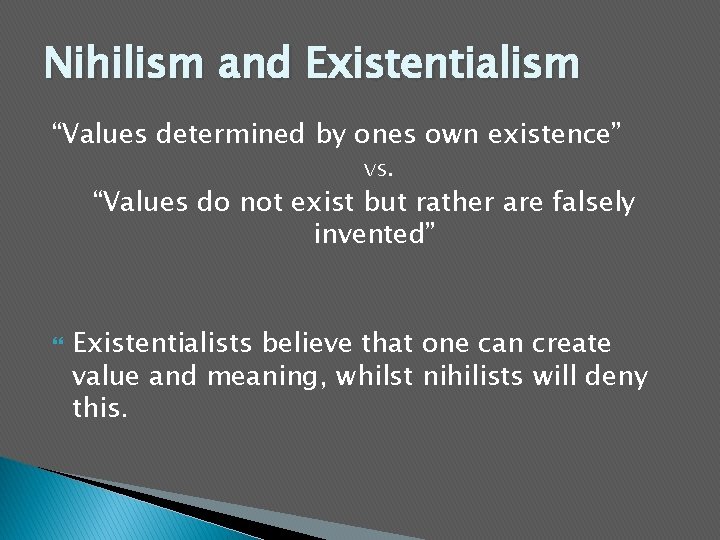 Nihilism and Existentialism

“Values determined by ones own existence”

vs.

“Values do not exist but rather are falsely invented”

Existentialists believe that one can create value and meaning, whilst nihilists will deny this.